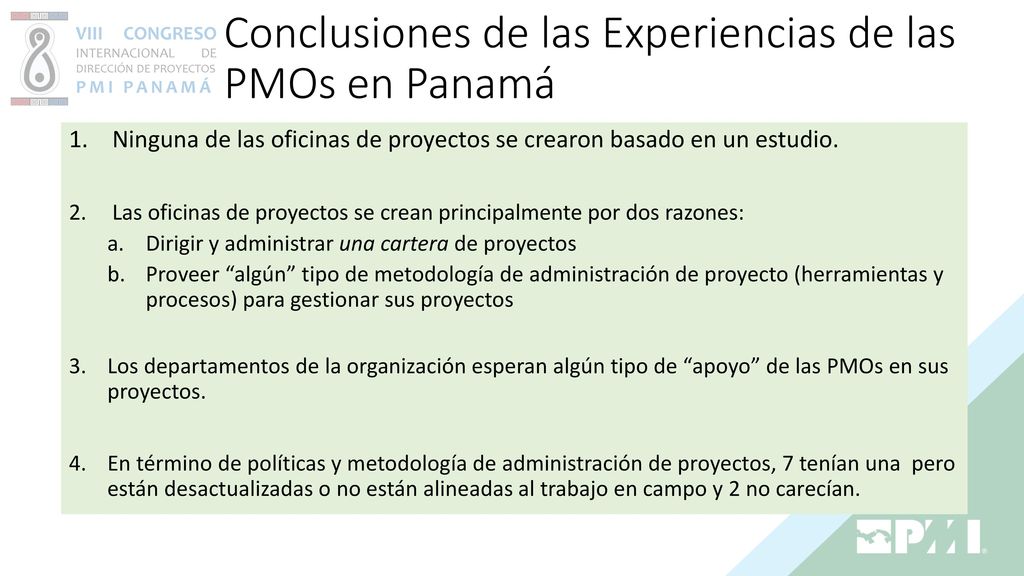 VIII CONGRESO INTERNACIONAL DE DIRECCIÓN DE PROYECTOS PMI PANAMÁ

Conclusiones de las Experiencias de las PMOs en Panamá

1. Ninguna de las oficinas de proyectos se crearon basado en un estudio.

2. Las oficinas de proyectos se crean principalmente por dos razones:
a. Dirigir y administrar una cartera de proyectos
b. Proveer “algún” tipo de metodología de administración de proyecto (herramientas y procesos) para gestionar sus proyectos

3. Los departamentos de la organización esperan algún tipo de “apoyo” de las PMOs en sus proyectos.

4. En término de políticas y metodología de administración de proyectos, 7 tenían una pero están desactualizadas o no están alineadas al trabajo en campo y 2 no carecían.

PMI